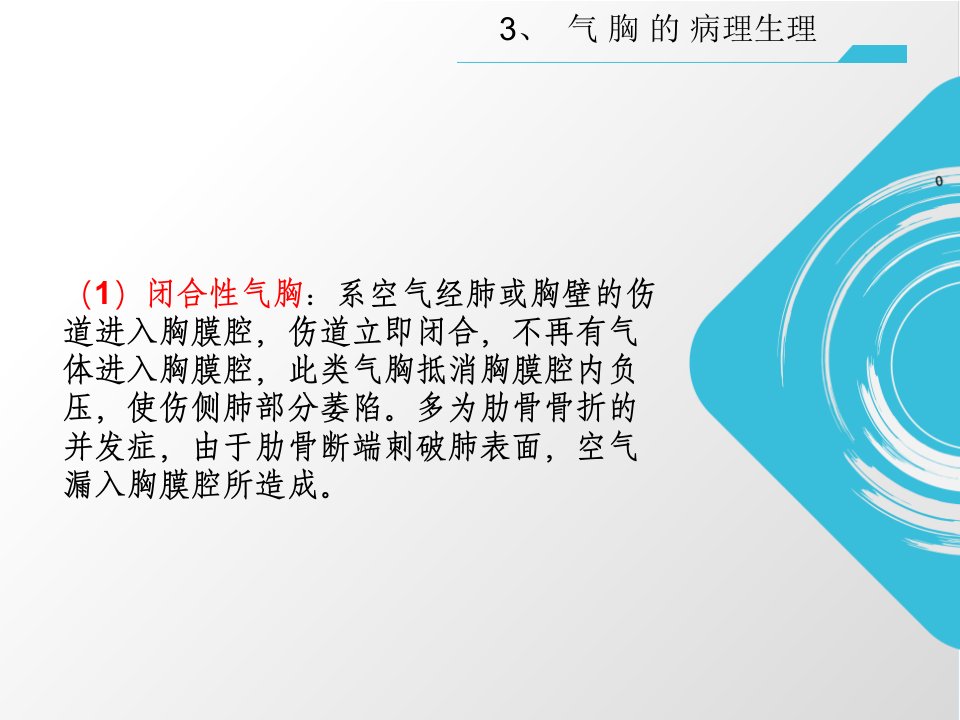 3、 气 胸 的 病理生理

0

（1）闭合性气胸：系空气经肺或胸壁的伤道进入胸膜腔，伤道立即闭合，不再有气体进入胸膜腔，此类气胸抵消胸膜腔内负压，使伤侧肺部分萎陷。多为肋骨骨折的并发症，由于肋骨断端刺破肺表面，空气漏入胸膜腔所造成。